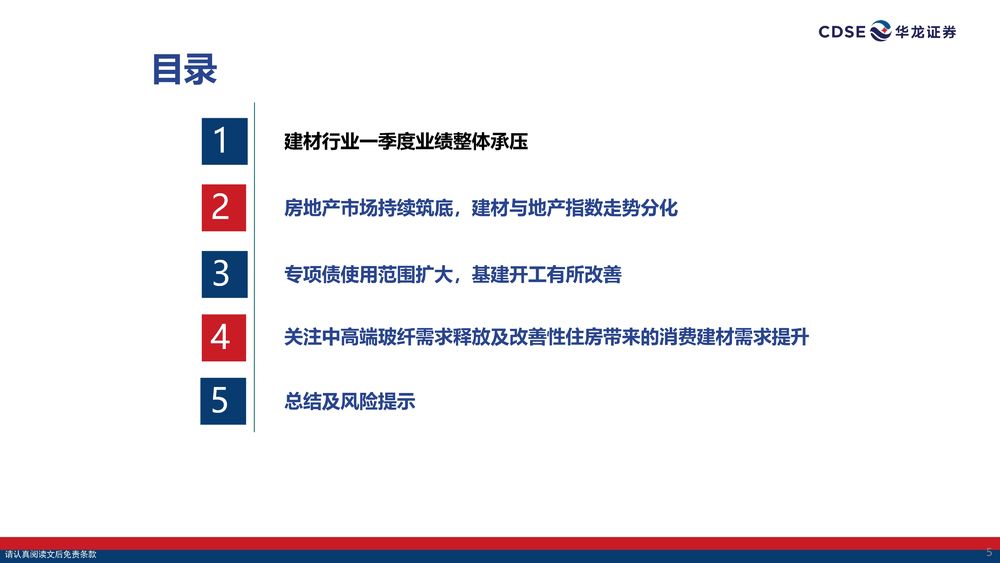 CDSE 华龙证券

目录

1 建材行业一季度业绩整体承压

2 房地产市场持续筑底，建材与地产指数走势分化

3 专项债使用范围扩大，基建开工有所改善

4 关注中高端玻纤需求释放及改善性住房带来的消费建材需求提升

5 总结及风险提示

请认真阅读文后免责条款

5